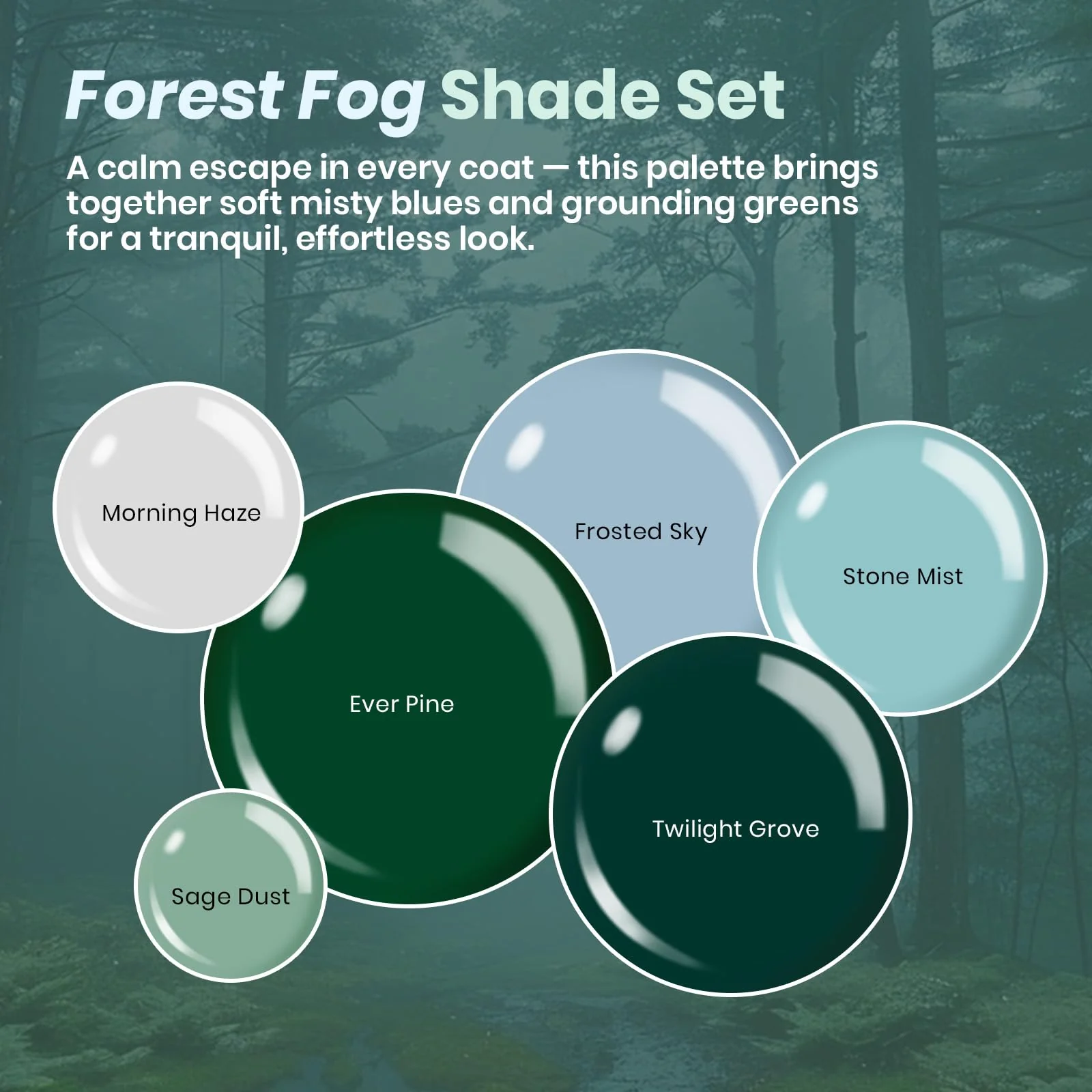 Forest Fog Shade Set

A calm escape in every coat — this palette brings together soft misty blues and grounding greens for a tranquil, effortless look.

Morning Haze

Frosted Sky

Stone Mist

Ever Pine

Twilight Grove

Sage Dust